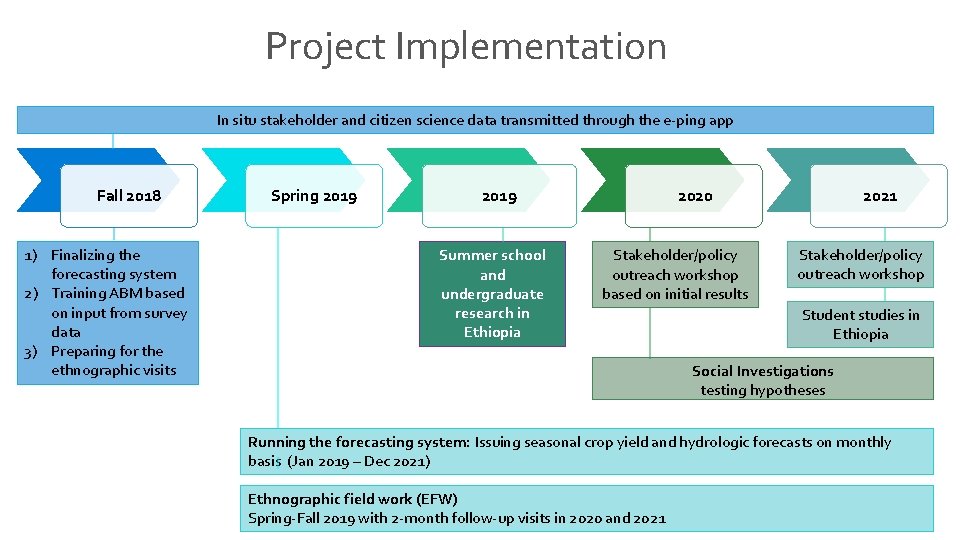 Project Implementation

In situ stakeholder and citizen science data transmitted through the e-ping app

Fall 2018

Spring 2019

2019

2020

2021

1) Finalizing the forecasting system
2) Training ABM based on input from survey data
3) Preparing for the ethnographic visits

Summer school and undergraduate research in Ethiopia

Stakeholder/policy outreach workshop based on initial results

Stakeholder/policy outreach workshop

Student studies in Ethiopia

Social Investigations testing hypotheses

Running the forecasting system: Issuing seasonal crop yield and hydrologic forecasts on monthly basis (Jan 2019 – Dec 2021)

Ethnographic field work (EFW)
Spring-Fall 2019 with 2-month follow-up visits in 2020 and 2021